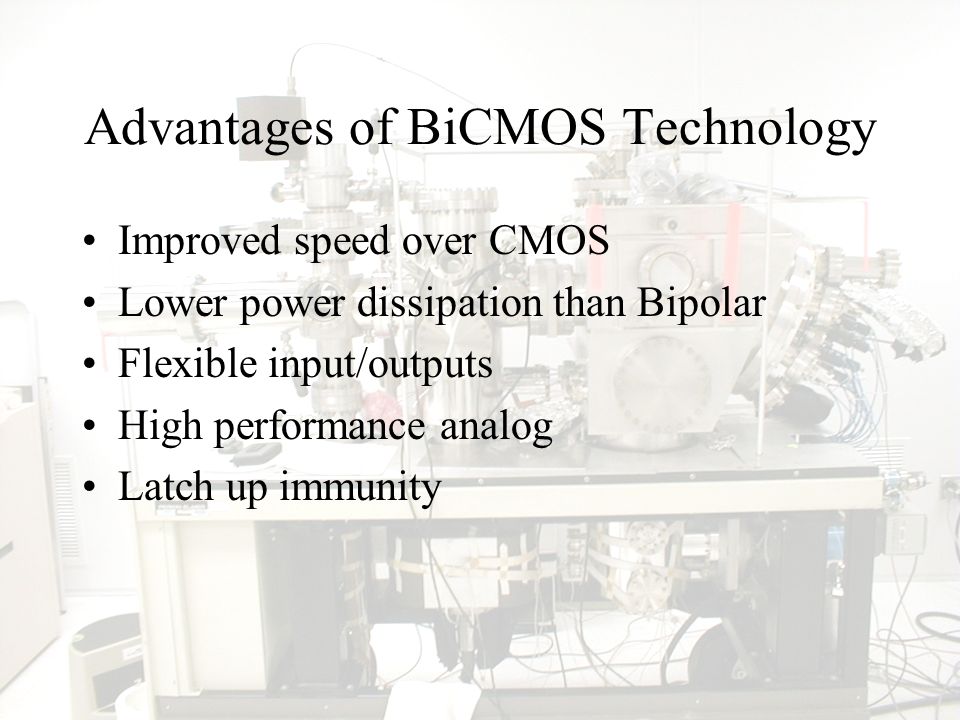 Advantages of BiCMOS Technology

• Improved speed over CMOS
• Lower power dissipation than Bipolar
• Flexible input/outputs
• High performance analog
• Latch up immunity